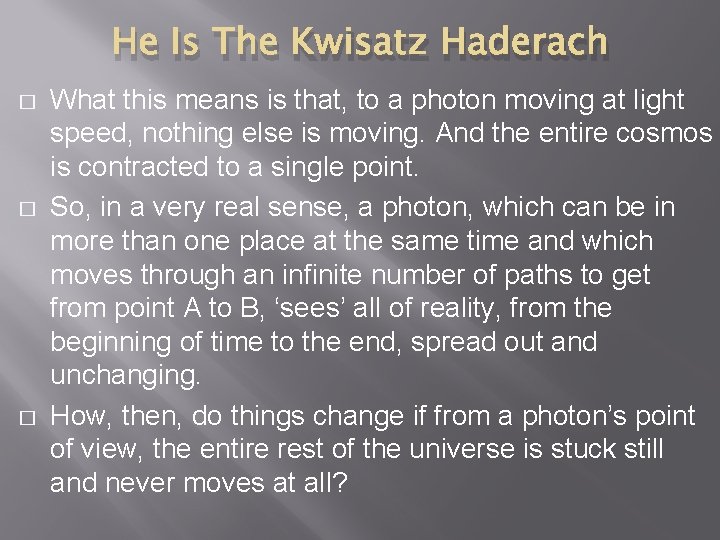 He Is The Kwisatz Haderach

□ What this means is that, to a photon moving at light speed, nothing else is moving. And the entire cosmos is contracted to a single point.

□ So, in a very real sense, a photon, which can be in more than one place at the same time and which moves through an infinite number of paths to get from point A to B, ‘sees’ all of reality, from the beginning of time to the end, spread out and unchanging.

□ How, then, do things change if from a photon’s point of view, the entire rest of the universe is stuck still and never moves at all?